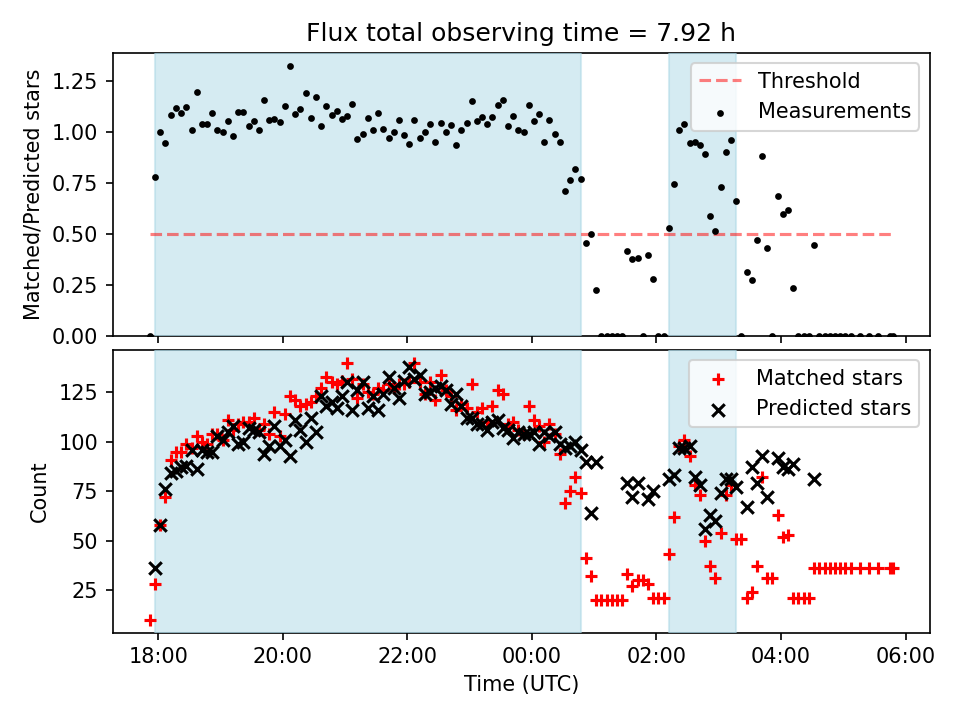 Flux total observing time = 7.92 h

Matched/Predicted stars

1.25
1.00
0.75
0.50
0.25
0.00

Threshold
Measurements

Count

125
100
75
50
25

Matched stars
Predicted stars

18:00
20:00
22:00
00:00
02:00
04:00
06:00

Time (UTC)